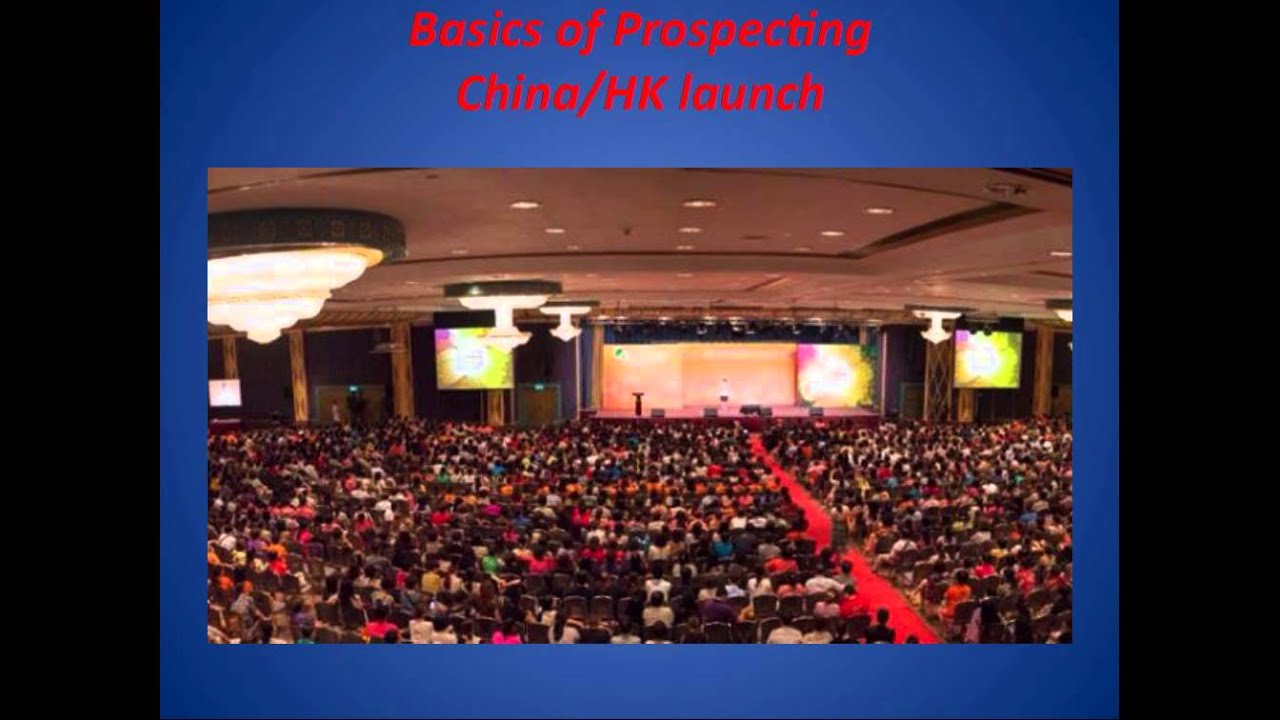 Basics of Prospecting
China/HK launch